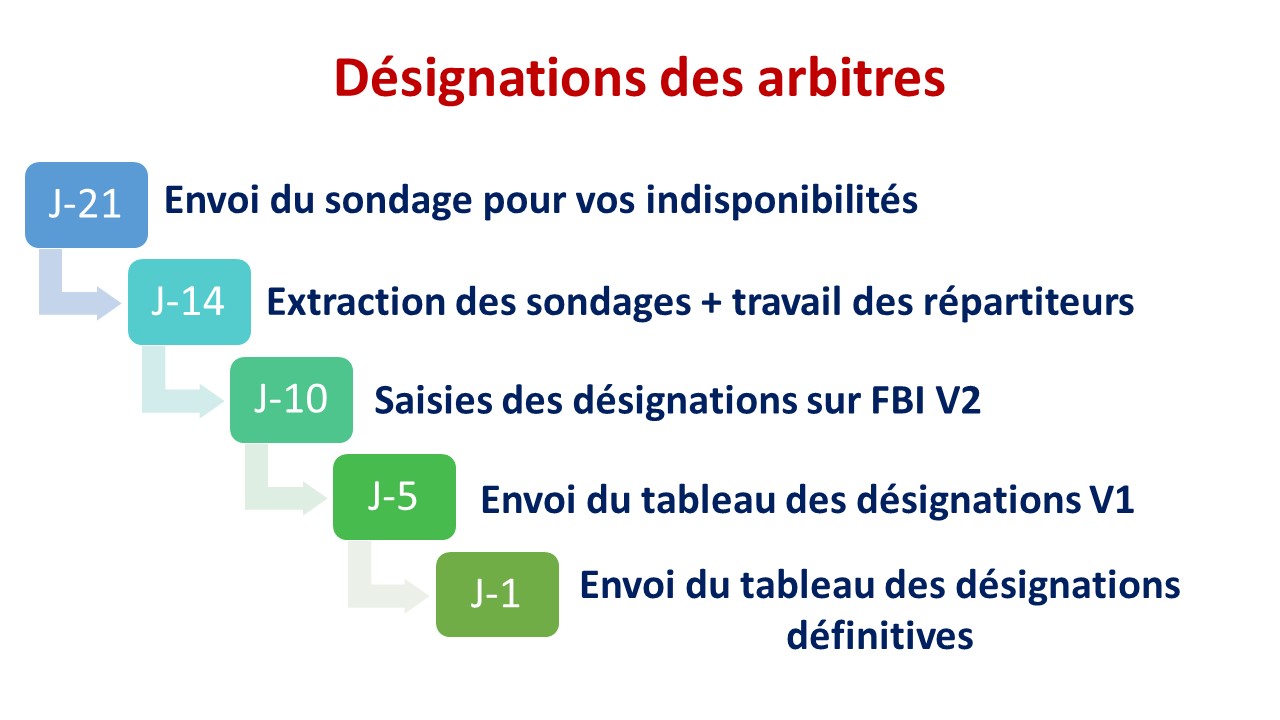 Désignations des arbitres

J-21 Envoi du sondage pour vos indisponibilités

J-14 Extraction des sondages + travail des répartiteurs

J-10 Saisies des désignations sur FBI V2

J-5 Envoi du tableau des désignations V1

J-1 Envoi du tableau des désignations définitives